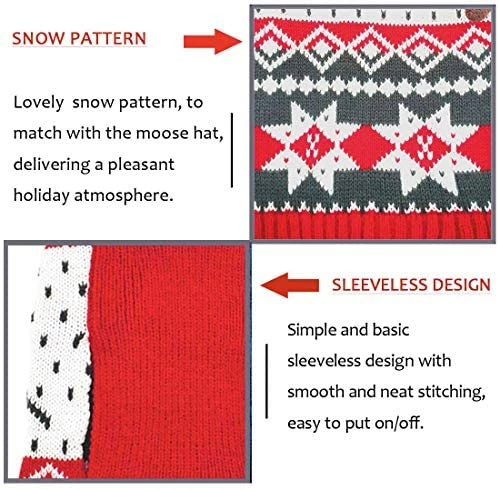 SNOW PATTERN

Lovely snow pattern, to match with the moose hat, delivering a pleasant holiday atmosphere.

SLEEVELESS DESIGN

Simple and basic sleeveless design with smooth and neat stitching, easy to put on/off.